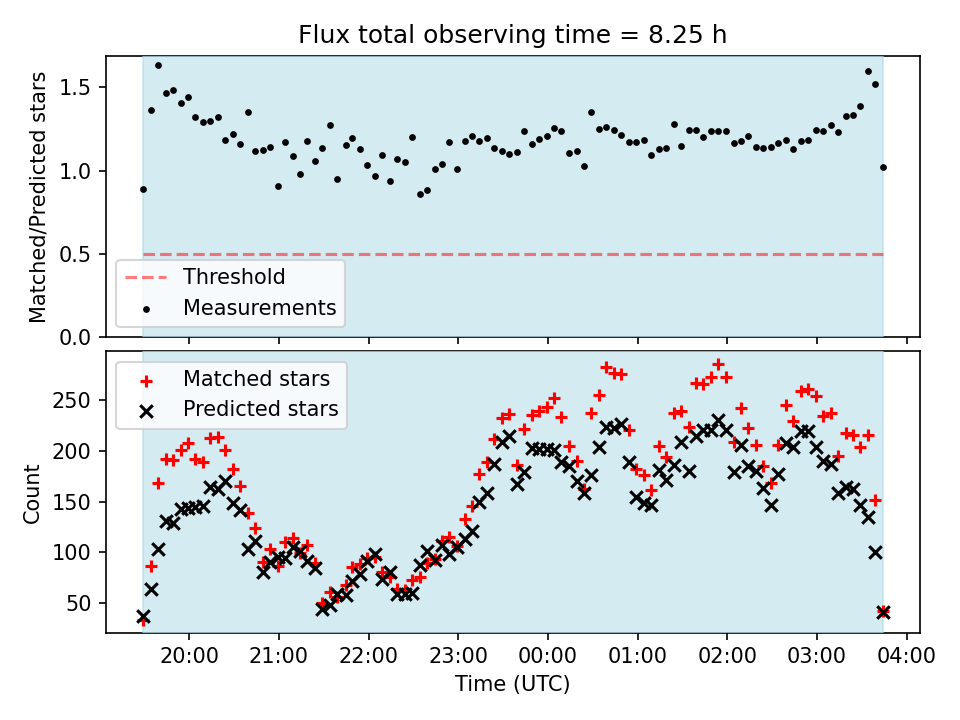 Flux total observing time = 8.25 h

Matched/Predicted stars

1.5
1.0
0.5
0.0

Threshold
Measurements

Matched stars
Predicted stars

Count

250
200
150
100
50

20:00
21:00
22:00
23:00
00:00
01:00
02:00
03:00
04:00

Time (UTC)